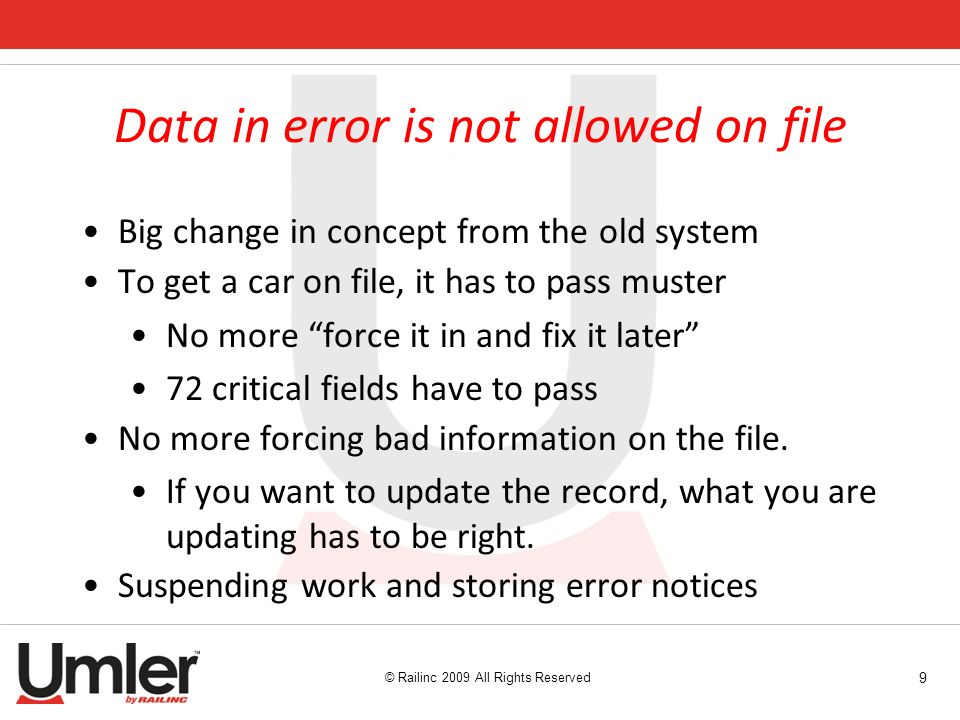 Data in error is not allowed on file

• Big change in concept from the old system
• To get a car on file, it has to pass muster
  • No more “force it in and fix it later”
  • 72 critical fields have to pass
• No more forcing bad information on the file.
  • If you want to update the record, what you are updating has to be right.
• Suspending work and storing error notices

Umler™ by RAILINC

© Railinc 2009 All Rights Reserved

9